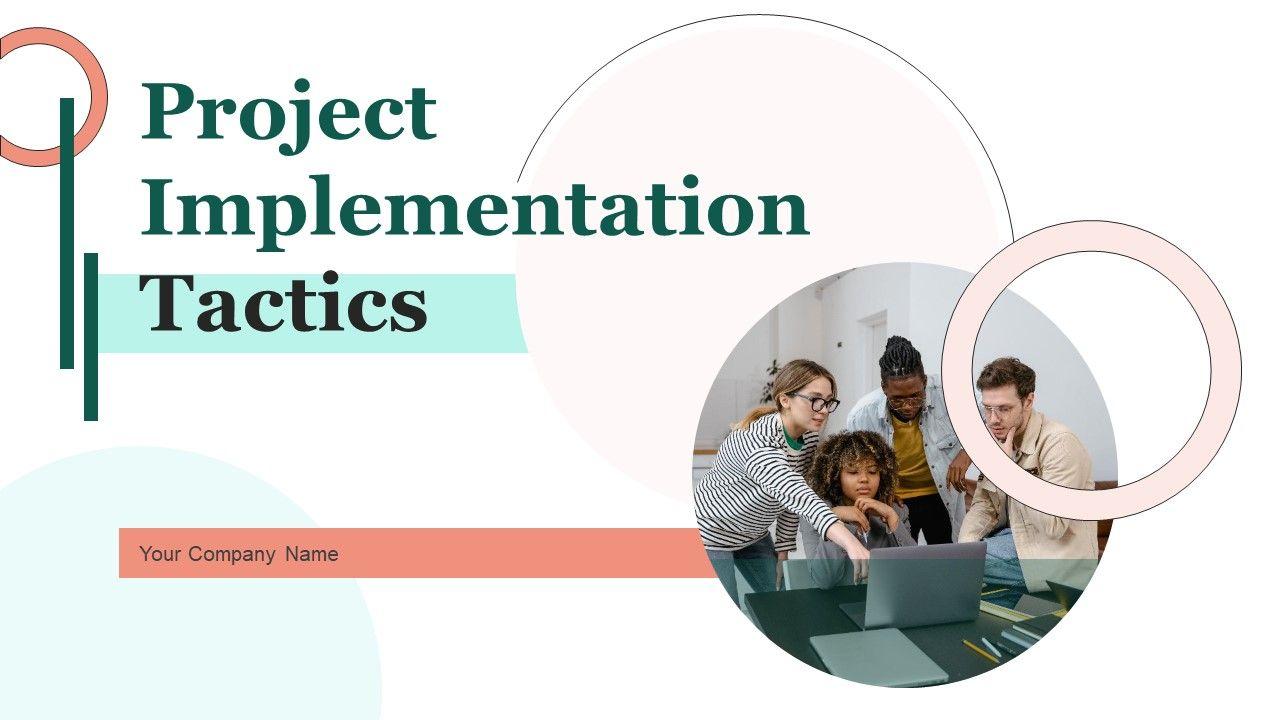 Project Implementation Tactics

Your Company Name